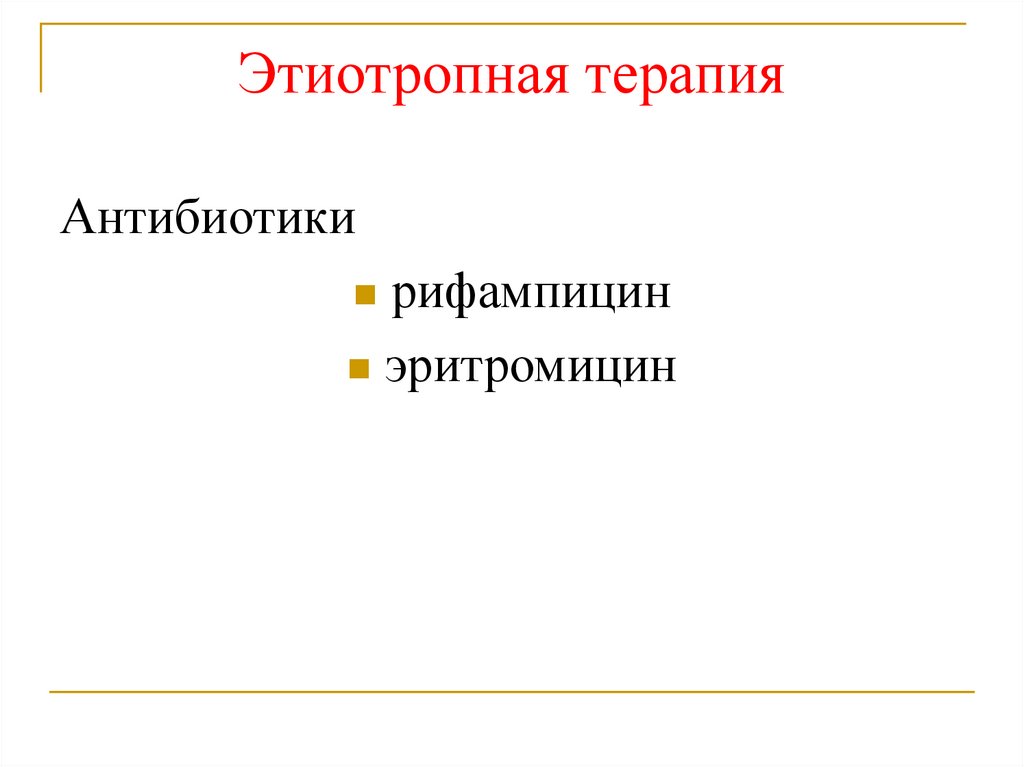 Этиотропная терапия

Антибиотики

- рифампицин
- эритромицин